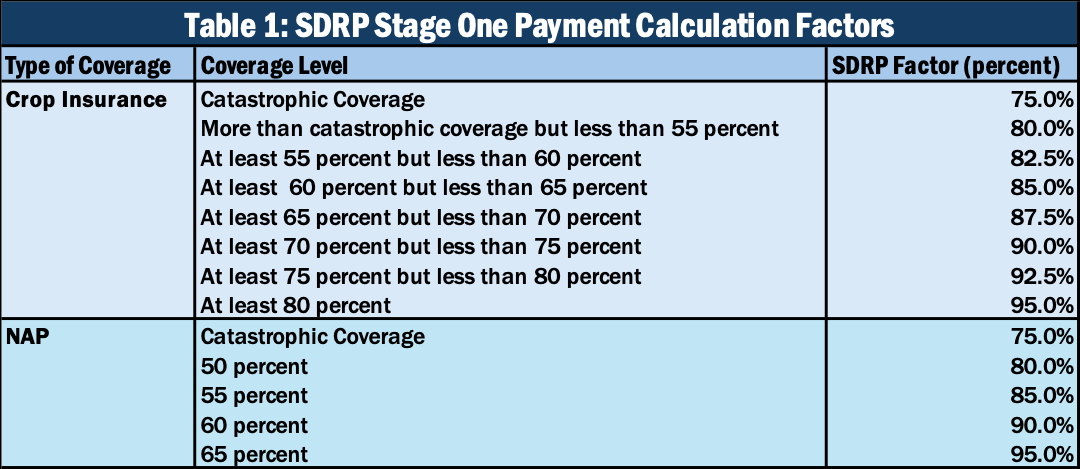 Table 1: SDRP Stage One Payment Calculation Factors

| Type of Coverage | Coverage Level | SDRP Factor (percent) |
|---|---|---|
| Crop Insurance | Catastrophic Coverage | 75.0% |
| | More than catastrophic coverage but less than 55 percent | 80.0% |
| | At least 55 percent but less than 60 percent | 82.5% |
| | At least 60 percent but less than 65 percent | 85.0% |
| | At least 65 percent but less than 70 percent | 87.5% |
| | At least 70 percent but less than 75 percent | 90.0% |
| | At least 75 percent but less than 80 percent | 92.5% |
| | At least 80 percent | 95.0% |
| NAP | Catastrophic Coverage | 75.0% |
| | 50 percent | 80.0% |
| | 55 percent | 85.0% |
| | 60 percent | 90.0% |
| | 65 percent | 95.0% |